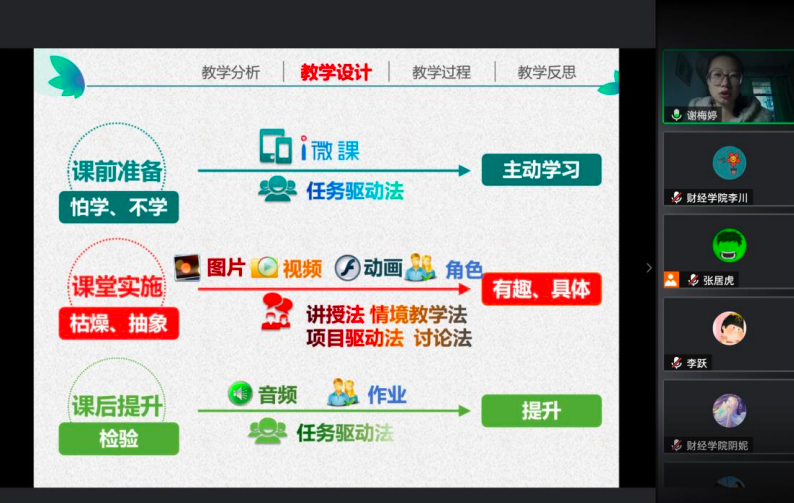 教学分析 | 教学设计 | 教学过程 | 教学反思

课前准备
怕学、不学
i微课
任务驱动法
主动学习

课堂实施
枯燥、抽象
图片 视频 动画 角色
讲授法 情境教学法
项目驱动法 讨论法
有趣、具体

课后提升
检验
音频 作业
任务驱动法
提升

谢梅婷
财经学院李川
张居虎
李跃
财经学院阴妮